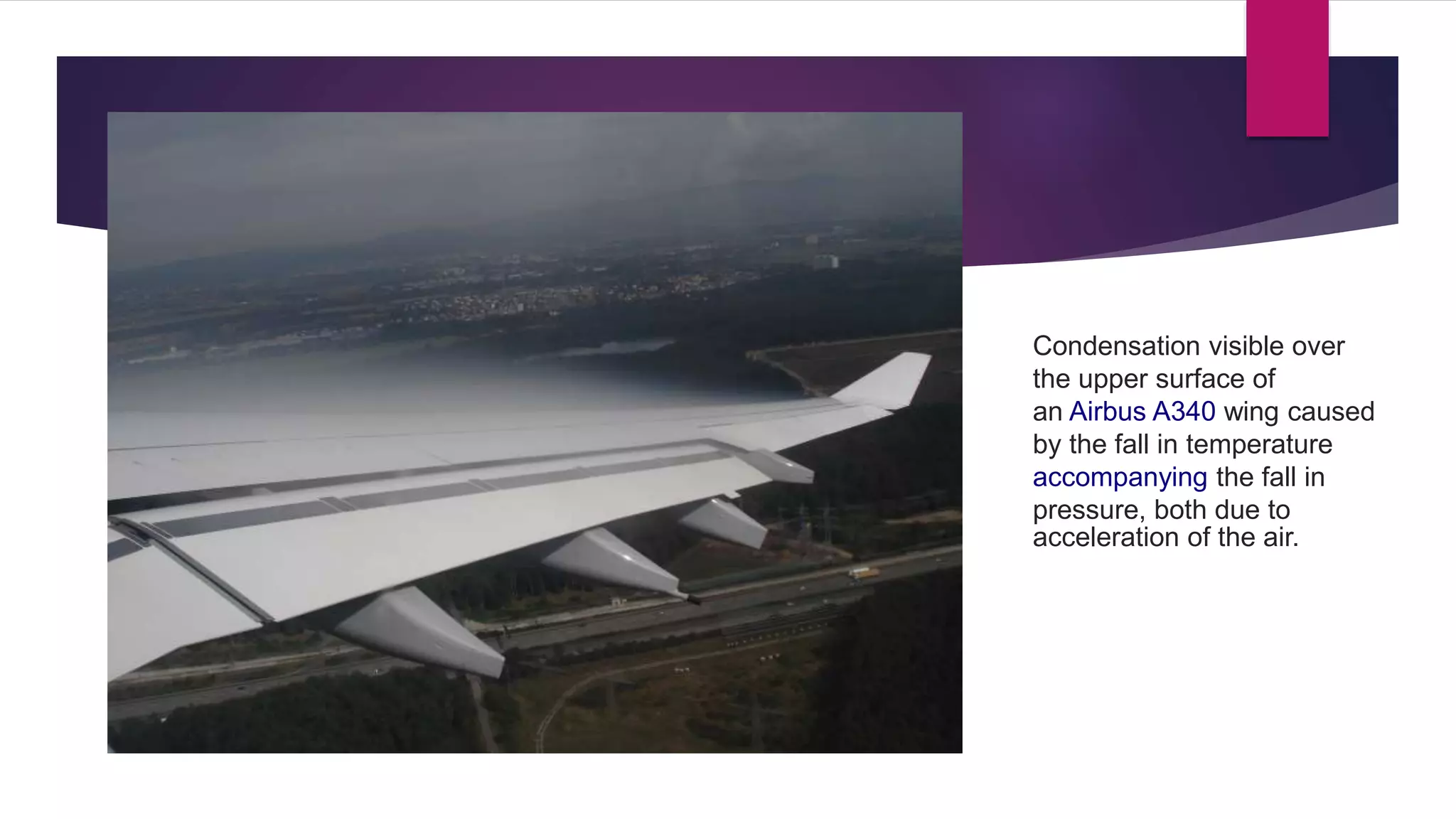 Condensation visible over the upper surface of an Airbus A340 wing caused by the fall in temperature accompanying the fall in pressure, both due to acceleration of the air.